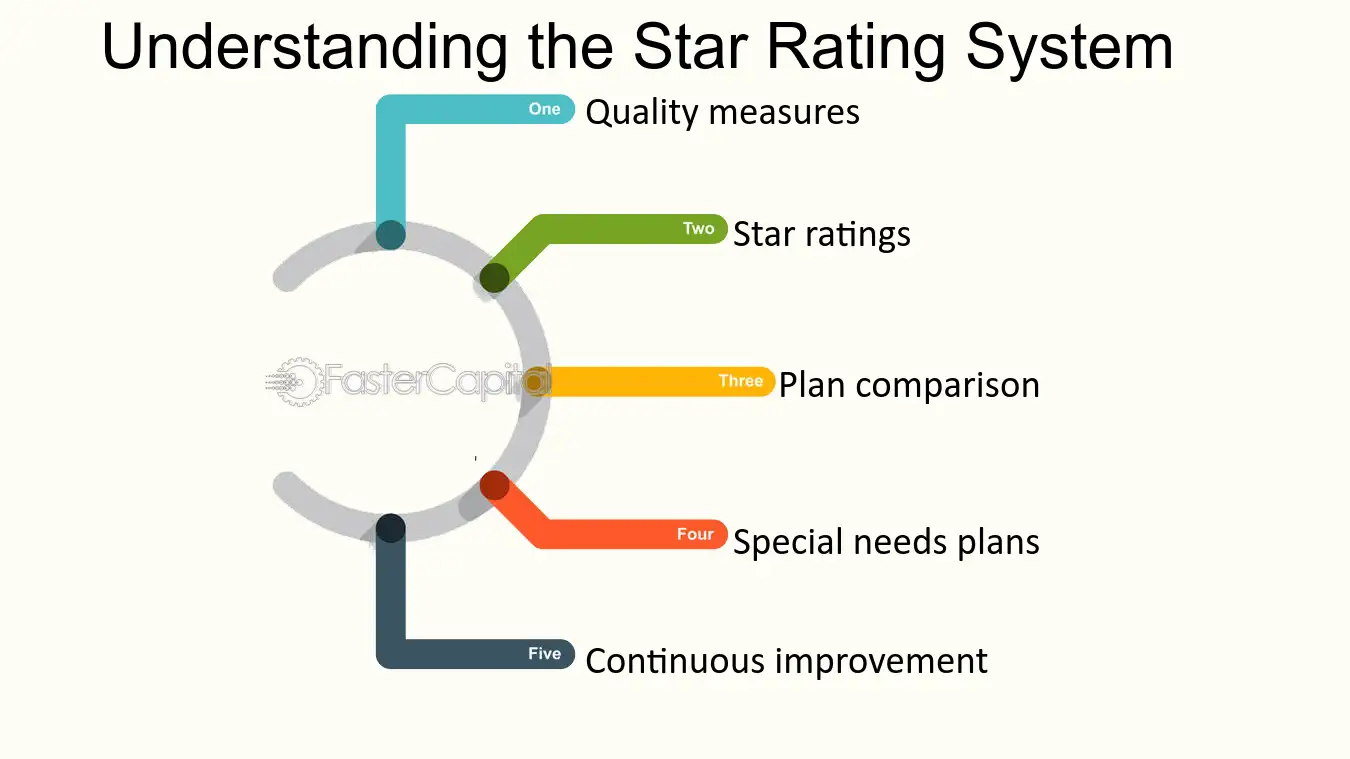 Understanding the Star Rating System

One Quality measures

Two Star ratings

FasterCapital

Three Plan comparison

Four Special needs plans

Five Continuous improvement